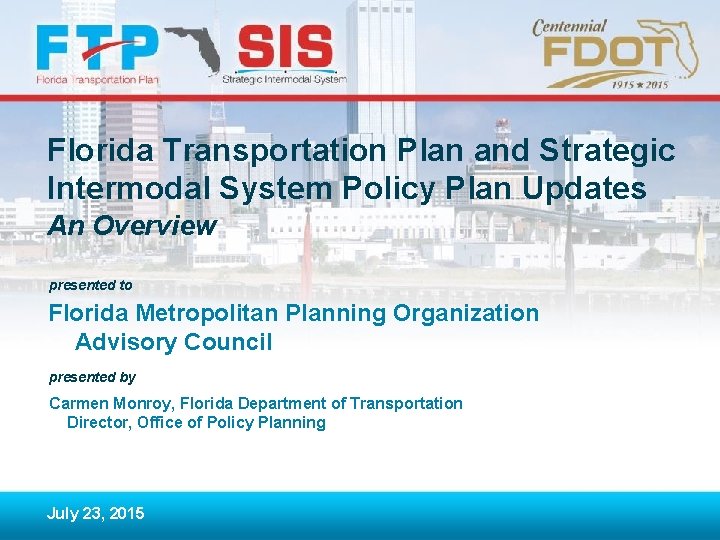 FTP
Florida Transportation Plan

SIS
Strategic Intermodal System

Centennial
FDOT
1915 ★ 2015

Florida Transportation Plan and Strategic Intermodal System Policy Plan Updates
An Overview

presented to
Florida Metropolitan Planning Organization Advisory Council

presented by
Carmen Monroy, Florida Department of Transportation
Director, Office of Policy Planning

July 23, 2015